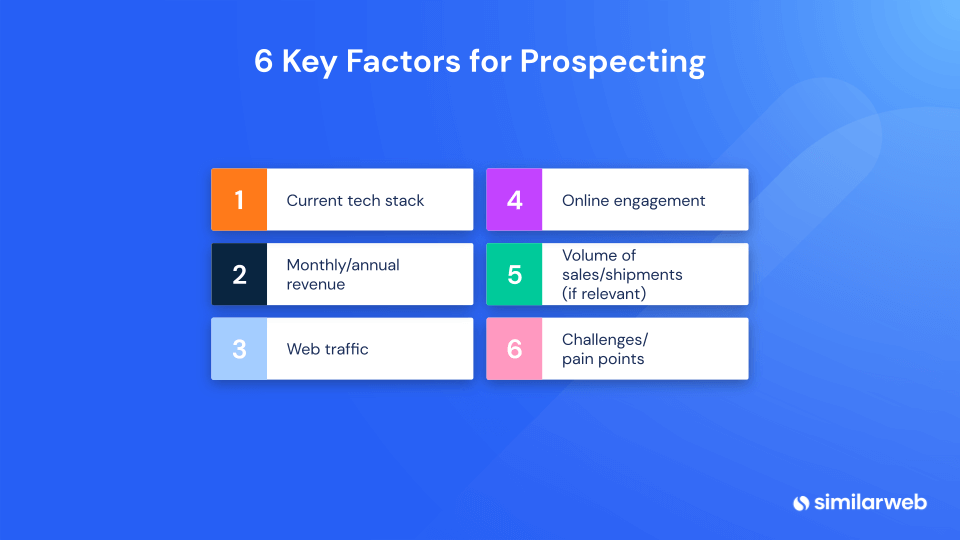 6 Key Factors for Prospecting

1 Current tech stack

2 Monthly/annual revenue

3 Web traffic

4 Online engagement

5 Volume of sales/shipments (if relevant)

6 Challenges/ pain points

similarweb